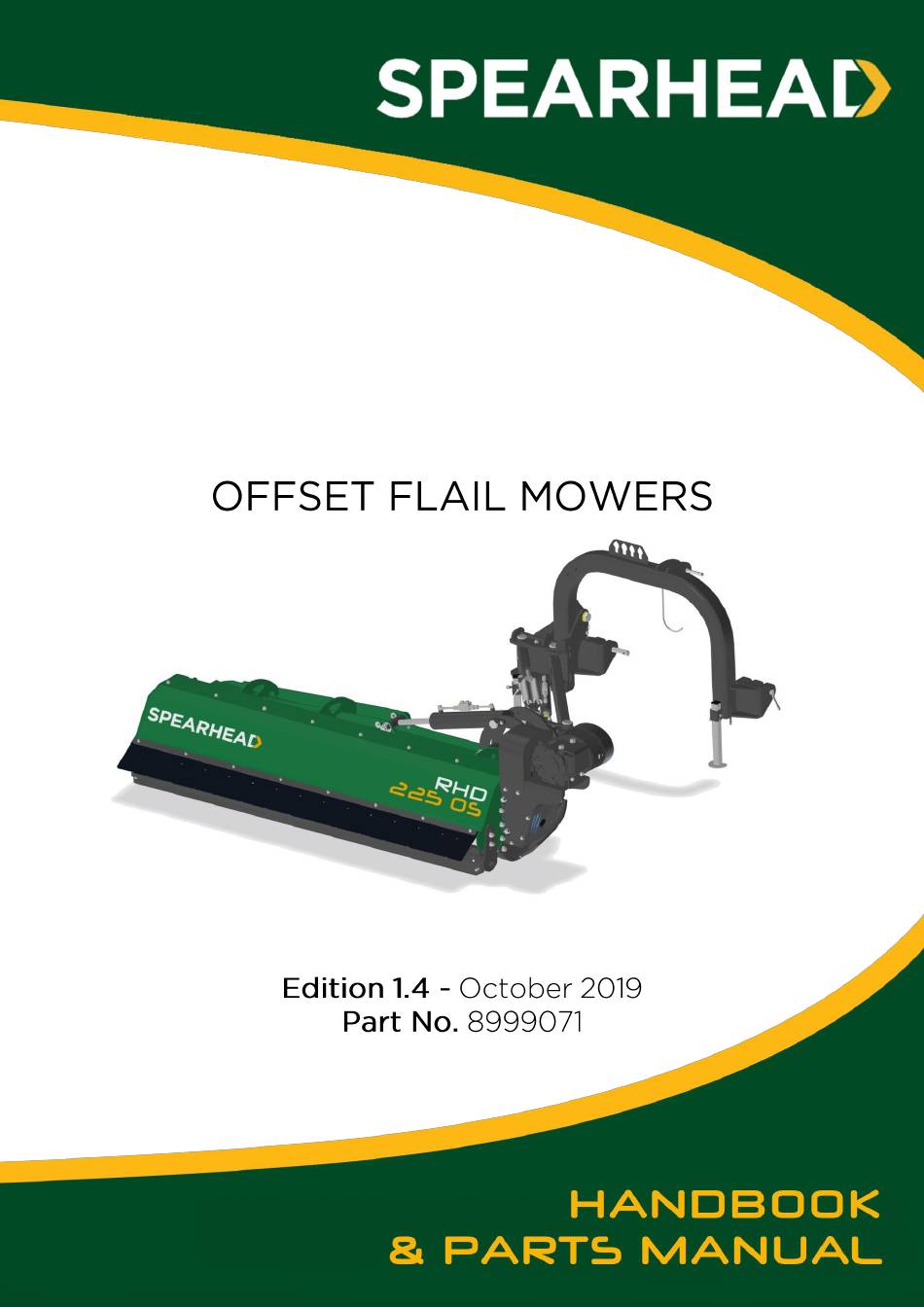 SPEARHEAD

OFFSET FLAIL MOWERS

SPEARHEAD
RHD
225 OS

Edition 1.4 - October 2019
Part No. 8999071

HANDBOOK
& PARTS MANUAL